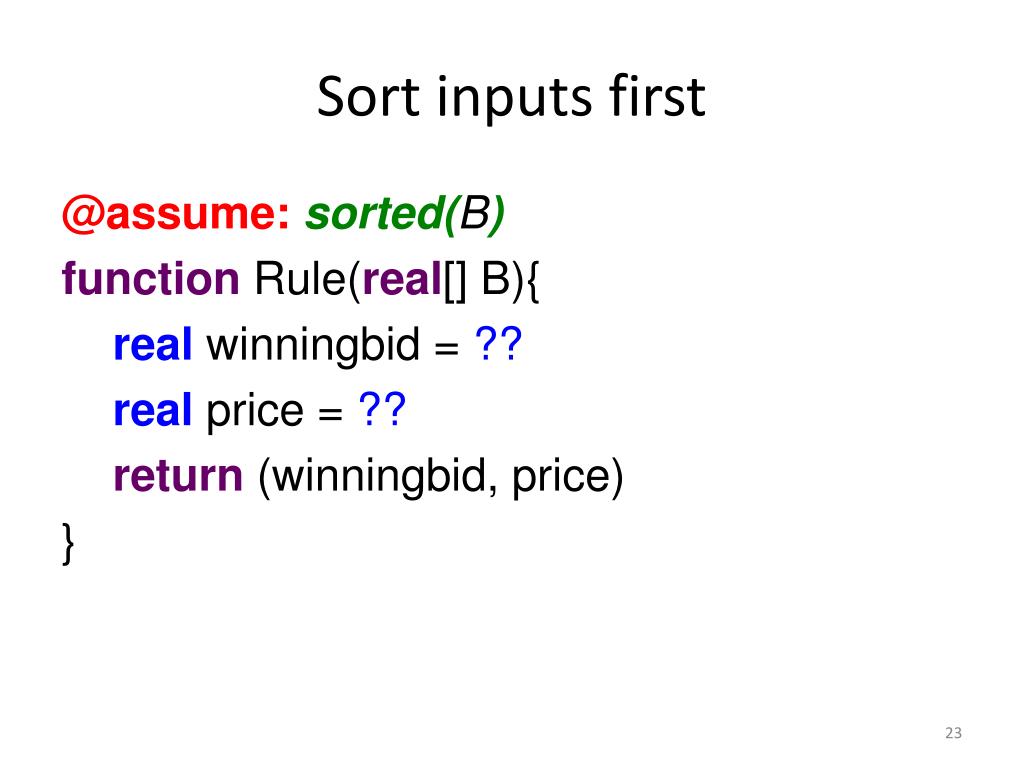 Sort inputs first

@assume: sorted(B)
function Rule(real[] B){
real winningbid = ??
real price = ??
return (winningbid, price)
}

23